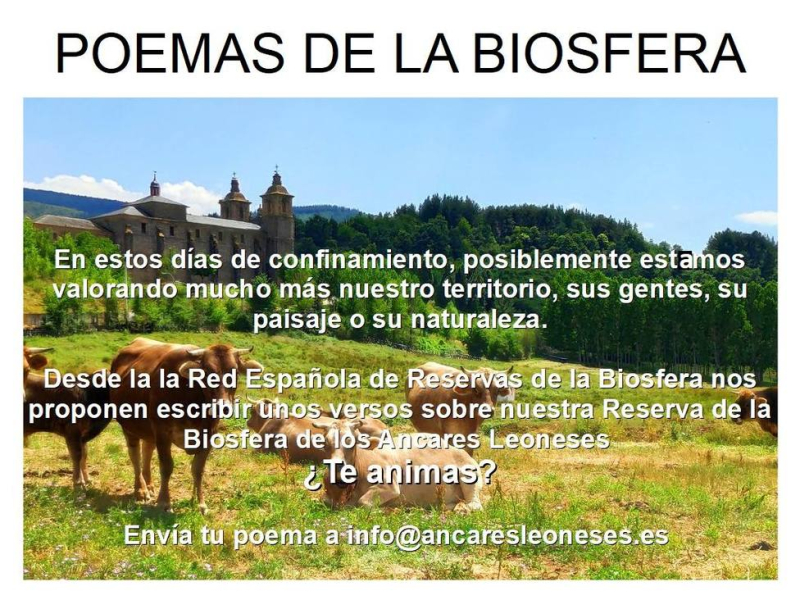 POEMAS DE LA BIOSFERA

En estos días de confinamiento, posiblemente estamos valorando mucho más nuestro territorio, sus gentes, su paisaje o su naturaleza.

Desde la la Red Española de Reservas de la Biosfera nos proponen escribir unos versos sobre nuestra Reserva de la Biosfera de los Ancares Leoneses

¿Te animas?

Envía tu poema a info@ancaresleoneses.es